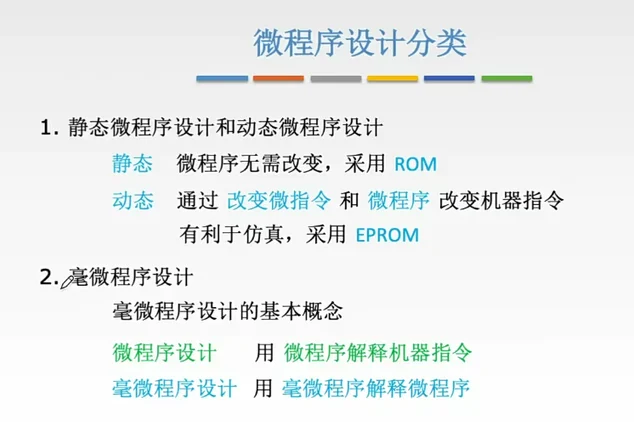 微程序设计分类

1. 静态微程序设计和动态微程序设计

静态 微程序无需改变，采用 ROM

动态 通过 改变微指令 和 微程序 改变机器指令

有利于仿真，采用 EPROM

2. 毫微程序设计

毫微程序设计的基本概念

微程序设计 用 微程序解释机器指令

毫微程序设计 用 毫微程序解释微程序